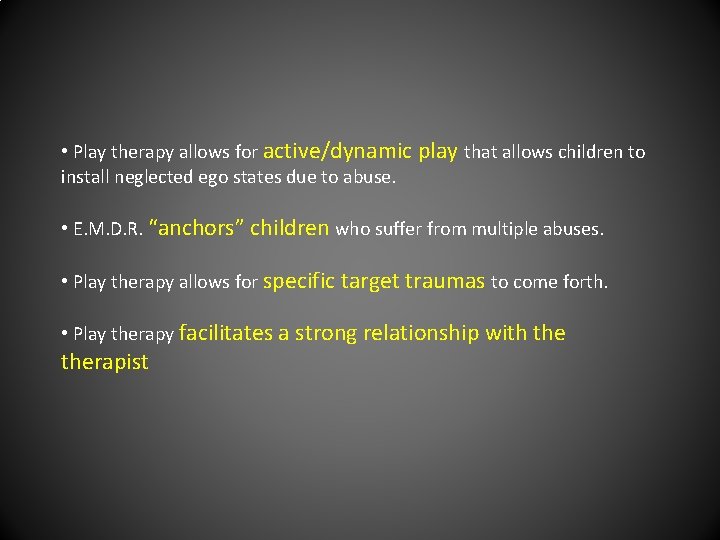 • Play therapy allows for active/dynamic play that allows children to install neglected ego states due to abuse.

• E.M.D.R. “anchors” children who suffer from multiple abuses.

• Play therapy allows for specific target traumas to come forth.

• Play therapy facilitates a strong relationship with the therapist